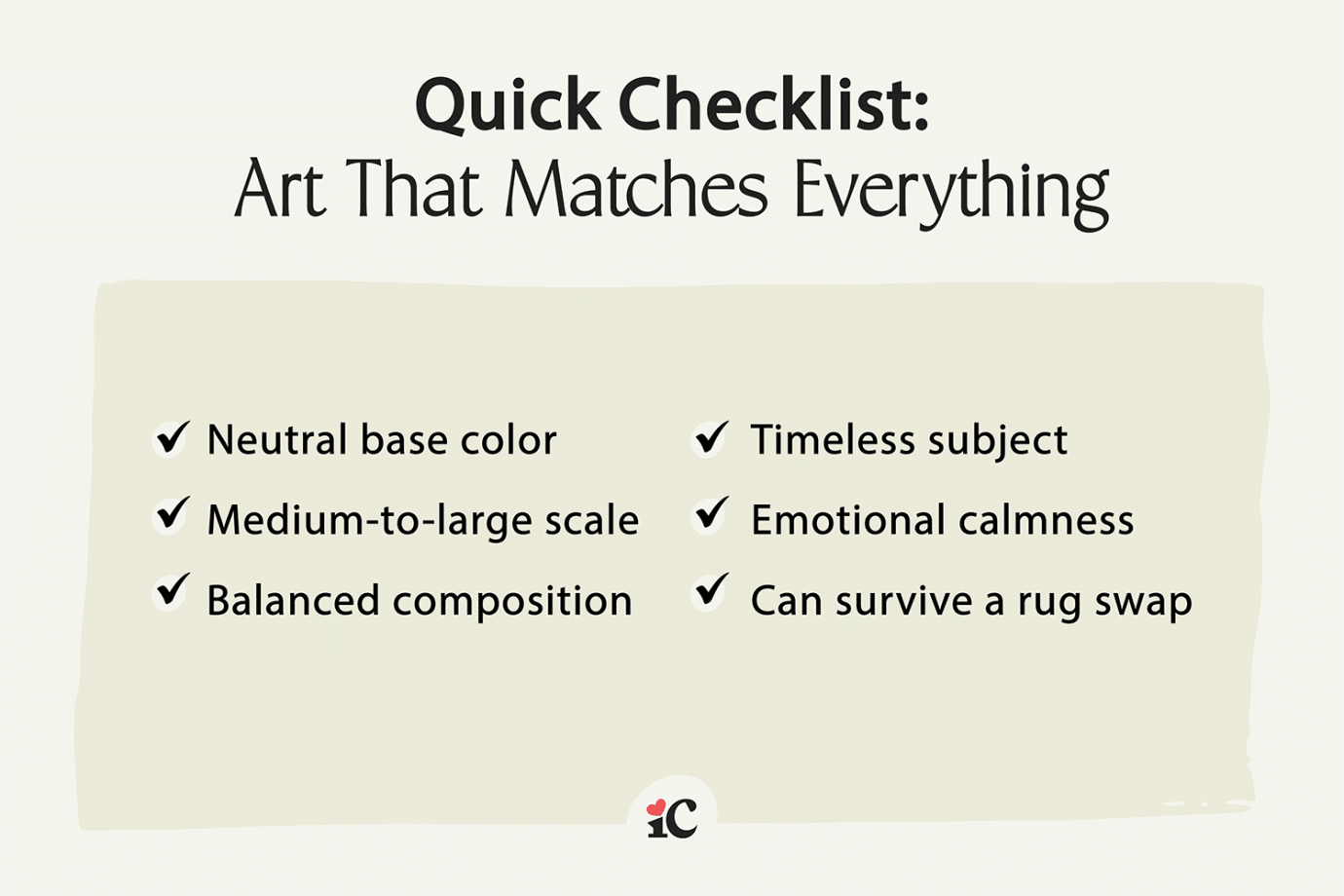 Quick Checklist:
Art That Matches Everything

✓ Neutral base color
✓ Medium-to-large scale
✓ Balanced composition

✓ Timeless subject
✓ Emotional calmness
✓ Can survive a rug swap

iC